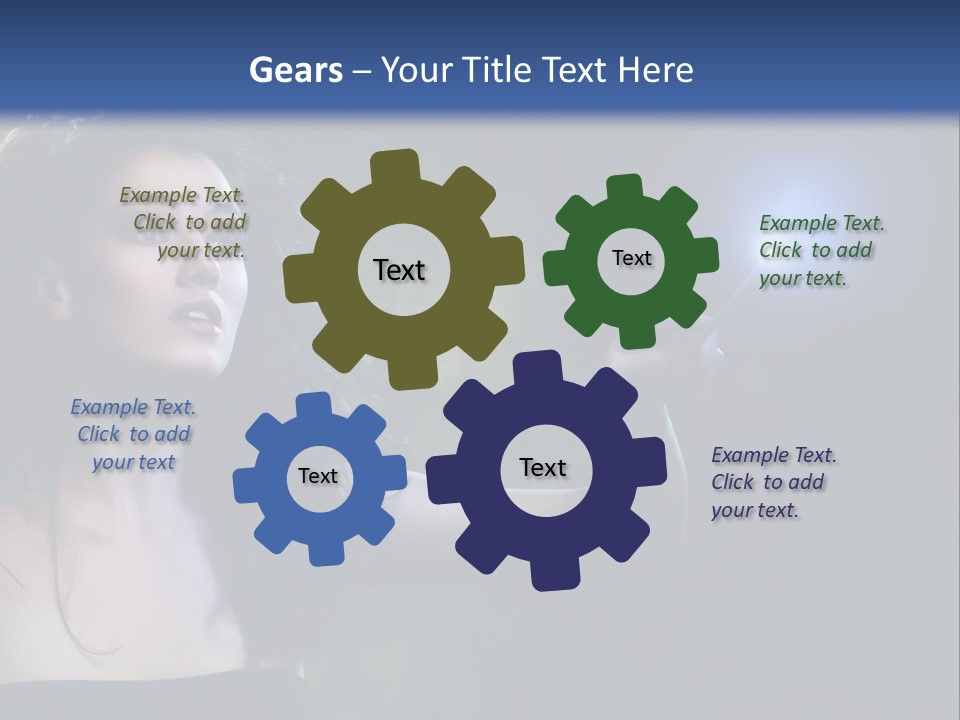 Gears – Your Title Text Here

Example Text. Click to add your text.

Text

Text

Example Text. Click to add your text.

Example Text. Click to add your text

Text

Text

Example Text. Click to add your text.